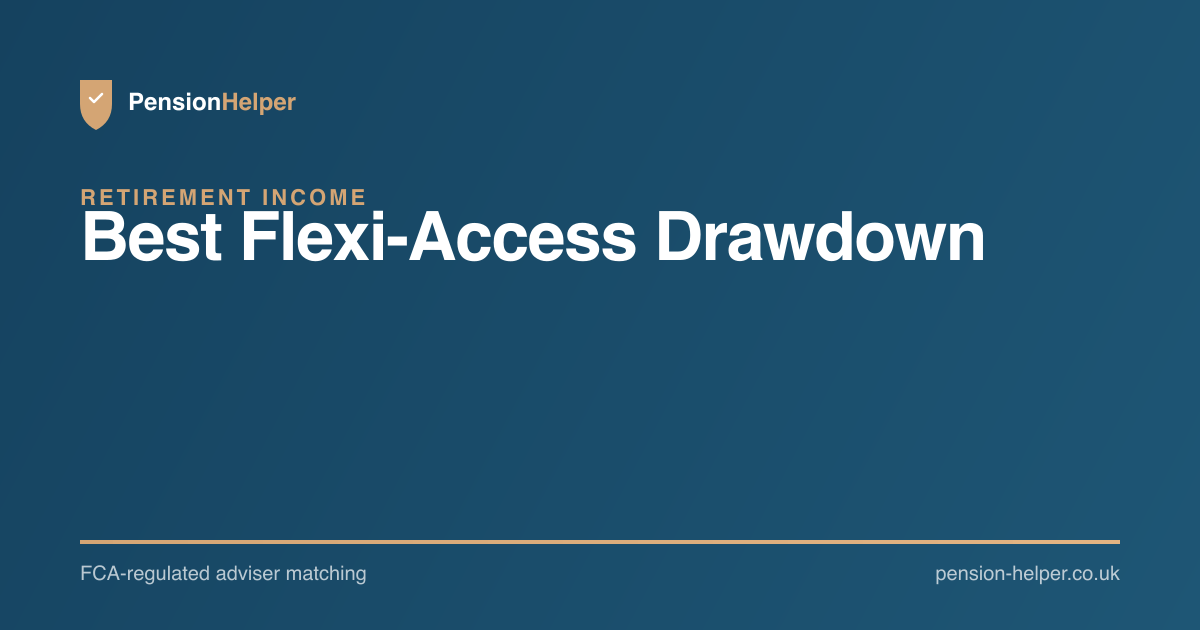 PensionHelper

RETIREMENT INCOME

Best Flexi-Access Drawdown

FCA-regulated adviser matching

pension-helper.co.uk